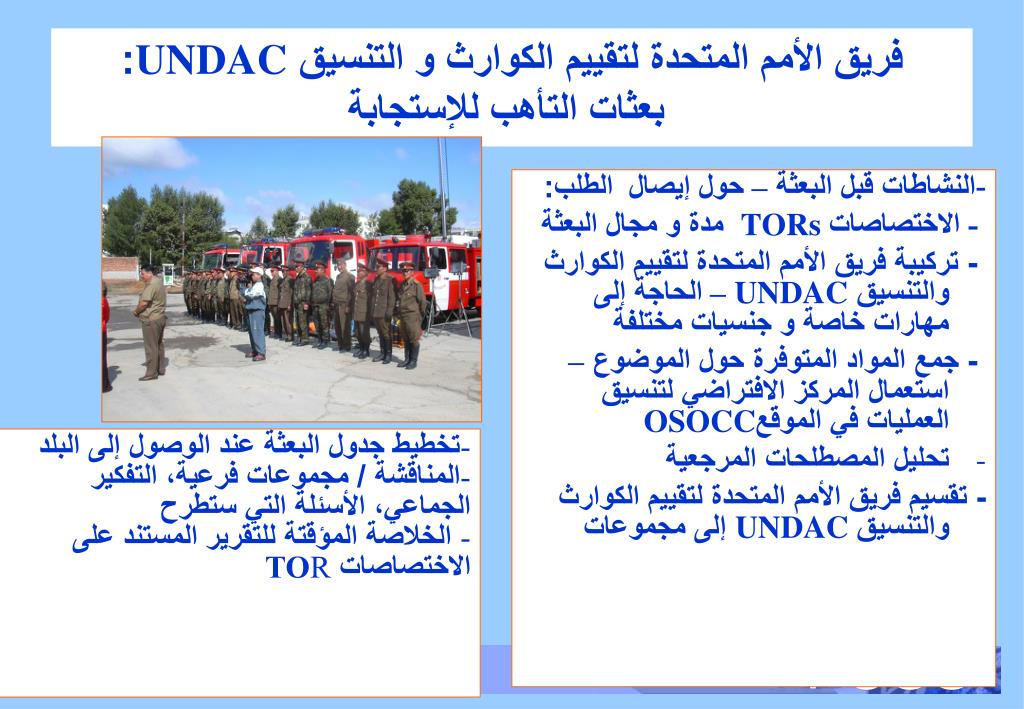 فريق الأمم المتحدة لتقييم الكوارث و التنسيق UNDAC:
بعثات التأهب للإستجابة

-النشاطات قبل البعثة – حول إيصال الطلب:
- الاختصاصات TORs مدة و مجال البعثة
- تركيبة فريق الأمم المتحدة لتقييم الكوارث والتنسيق UNDAC – الحاجة إلى مهارات خاصة و جنسيات مختلفة
- جمع المواد المتوفرة حول الموضوع – استعمال المركز الافتراضي لتنسيق العمليات في الموقعOSOCC
- تحليل المصطلحات المرجعية
- تقسيم فريق الأمم المتحدة لتقييم الكوارث والتنسيق UNDAC إلى مجموعات

-تخطيط جدول البعثة عند الوصول إلى البلد
-المناقشة / مجموعات فرعية، التفكير الجماعي، الأسئلة التي ستطرح
- الخلاصة المؤقتة للتقرير المستند على الاختصاصات TOR